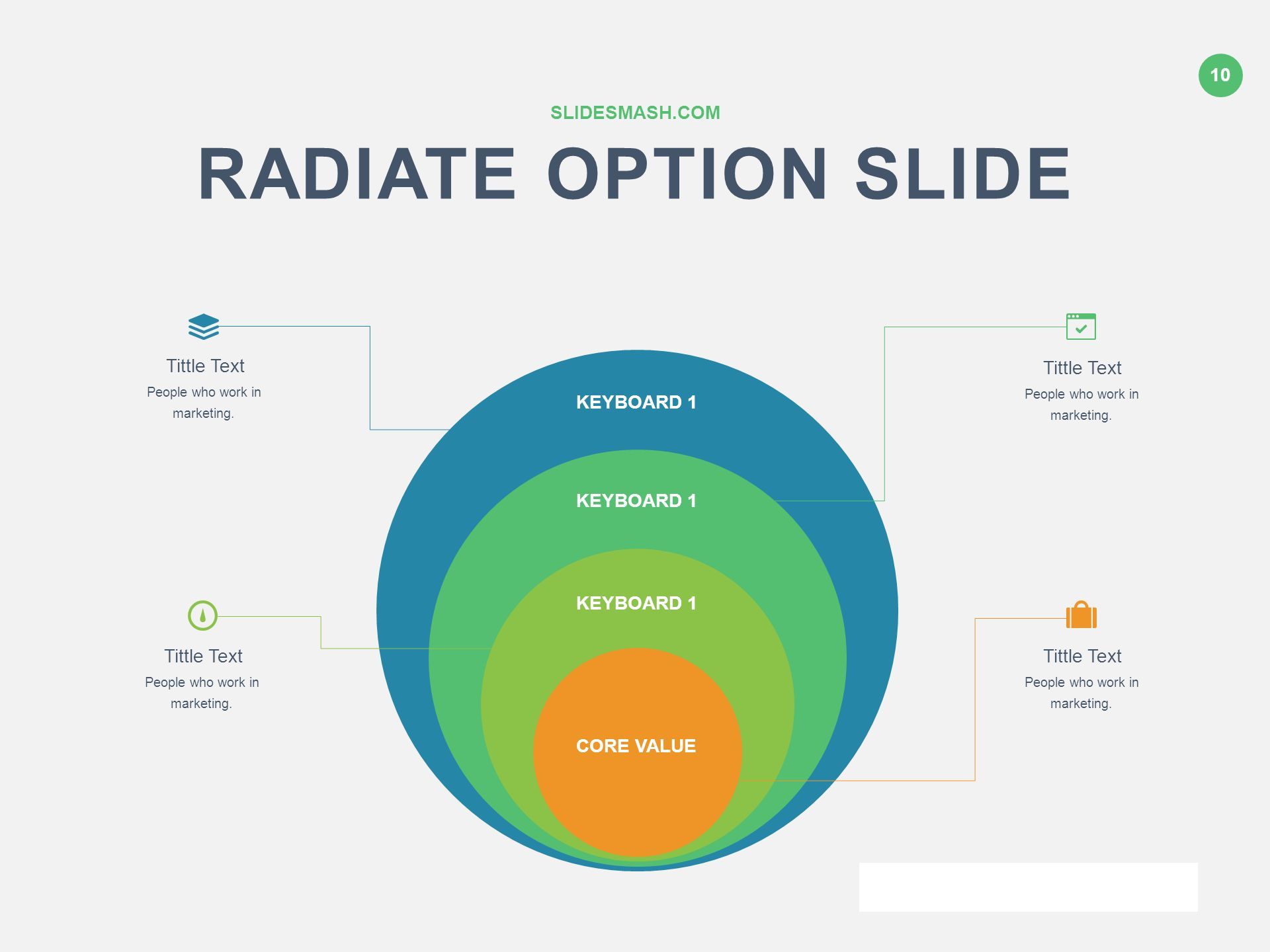 10

SLIDESMASH.COM

RADIATE OPTION SLIDE

Tittle Text
People who work in marketing.

Tittle Text
People who work in marketing.

KEYBOARD 1

KEYBOARD 1

KEYBOARD 1

CORE VALUE

Tittle Text
People who work in marketing.

Tittle Text
People who work in marketing.